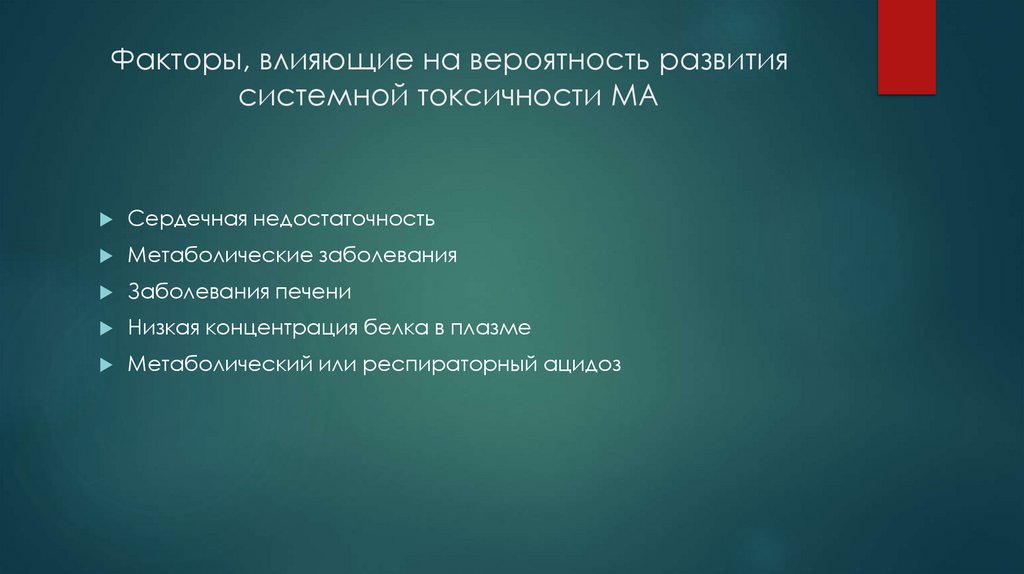 Факторы, влияющие на вероятность развития системной токсичности МА

Сердечная недостаточность

Метаболические заболевания

Заболевания печени

Низкая концентрация белка в плазме

Метаболический или респираторный ацидоз